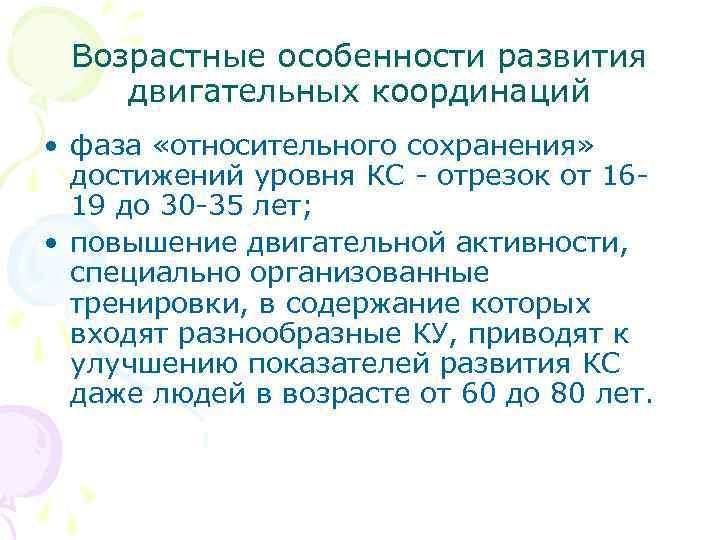 Возрастные особенности развития двигательных координаций

• фаза «относительного сохранения» достижений уровня КС - отрезок от 16-19 до 30-35 лет;

• повышение двигательной активности, специально организованные тренировки, в содержание которых входят разнообразные КУ, приводят к улучшению показателей развития КС даже людей в возрасте от 60 до 80 лет.